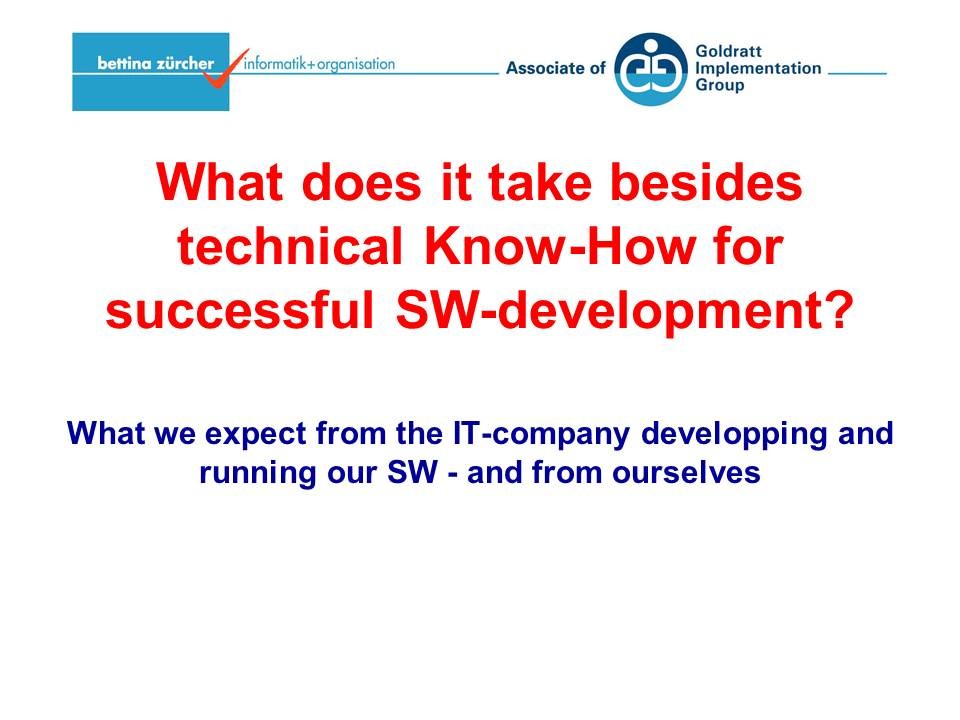 bettina zürcher informatik+organisation

Associate of Goldratt Implementation Group

What does it take besides technical Know-How for successful SW-development?

What we expect from the IT-company developping and running our SW - and from ourselves